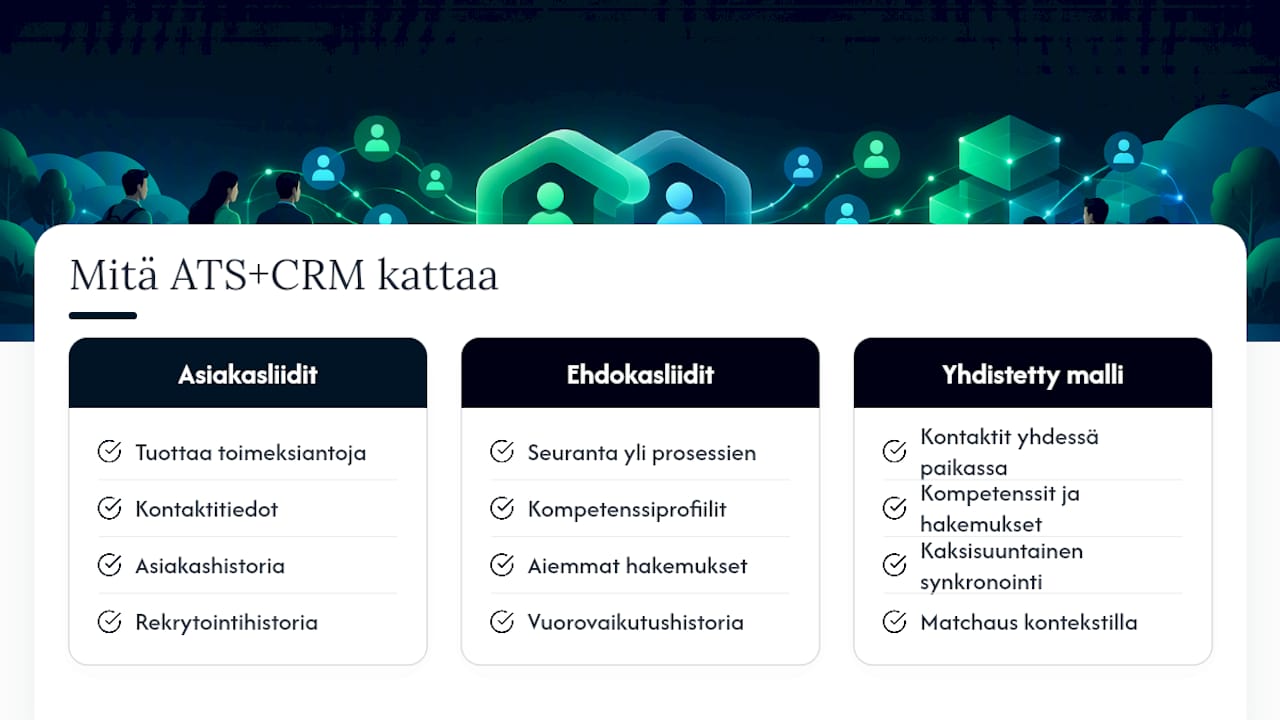 Mitä ATS+CRM kattaa

Asiakasliidit

Tuottaa toimeksiantoja

Kontaktitiedot

Asiakashistoria

Rekrytointihistoria

Ehdokasliidit

Seuranta yli prosessien

Kompetenssiprofiilit

Aiemmat hakemukset

Vuorovaikutushistoria

Yhdistetty malli

Kontaktit yhdessä paikassa

Kompetenssit ja hakemukset

Kaksisuuntainen synkronointi

Matchaus kontekstilla